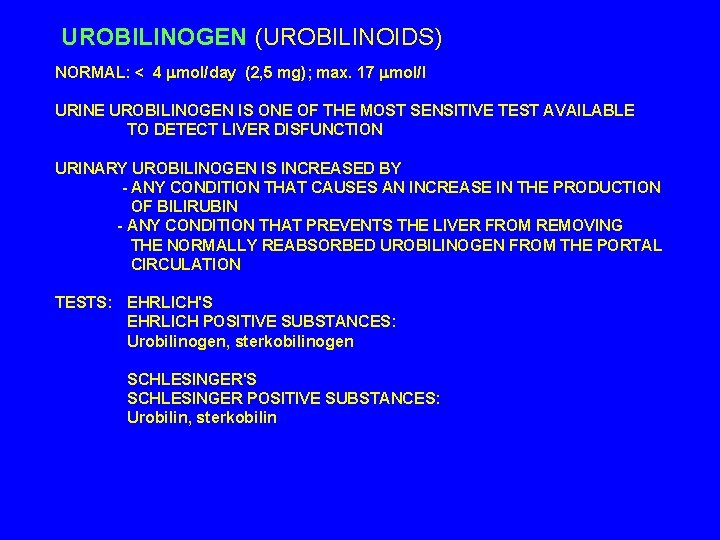 UROBILINOGEN (UROBILINOIDS)

NORMAL: < 4 µmol/day (2,5 mg); max. 17 µmol/l

URINE UROBILINOGEN IS ONE OF THE MOST SENSITIVE TEST AVAILABLE TO DETECT LIVER DISFUNCTION

URINARY UROBILINOGEN IS INCREASED BY
- ANY CONDITION THAT CAUSES AN INCREASE IN THE PRODUCTION OF BILIRUBIN
- ANY CONDITION THAT PREVENTS THE LIVER FROM REMOVING THE NORMALLY REABSORBED UROBILINOGEN FROM THE PORTAL CIRCULATION

TESTS: EHRLICH'S
EHRLICH POSITIVE SUBSTANCES:
Urobilinogen, sterkobilinogen

SCHLESINGER'S
SCHLESINGER POSITIVE SUBSTANCES:
Urobilin, sterkobilin